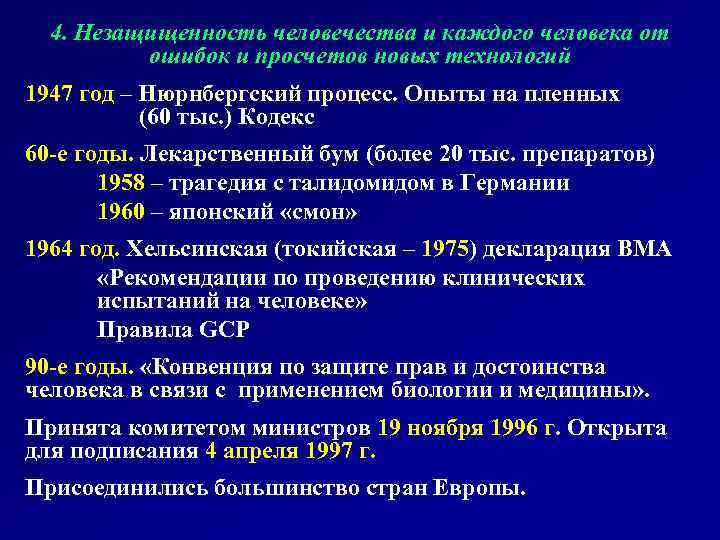 4. Незащищенность человечества и каждого человека от ошибок и просчетов новых технологий

1947 год – Нюрнбергский процесс. Опыты на пленных (60 тыс.) Кодекс

60-е годы. Лекарственный бум (более 20 тыс. препаратов)

1958 – трагедия с талидомидом в Германии

1960 – японский «смон»

1964 год. Хельсинская (токийская – 1975) декларация ВМА

«Рекомендации по проведению клинических испытаний на человеке»

Правила GCP

90-е годы. «Конвенция по защите прав и достоинства человека в связи с применением биологии и медицины».

Принята комитетом министров 19 ноября 1996 г. Открыта для подписания 4 апреля 1997 г.

Присоединились большинство стран Европы.